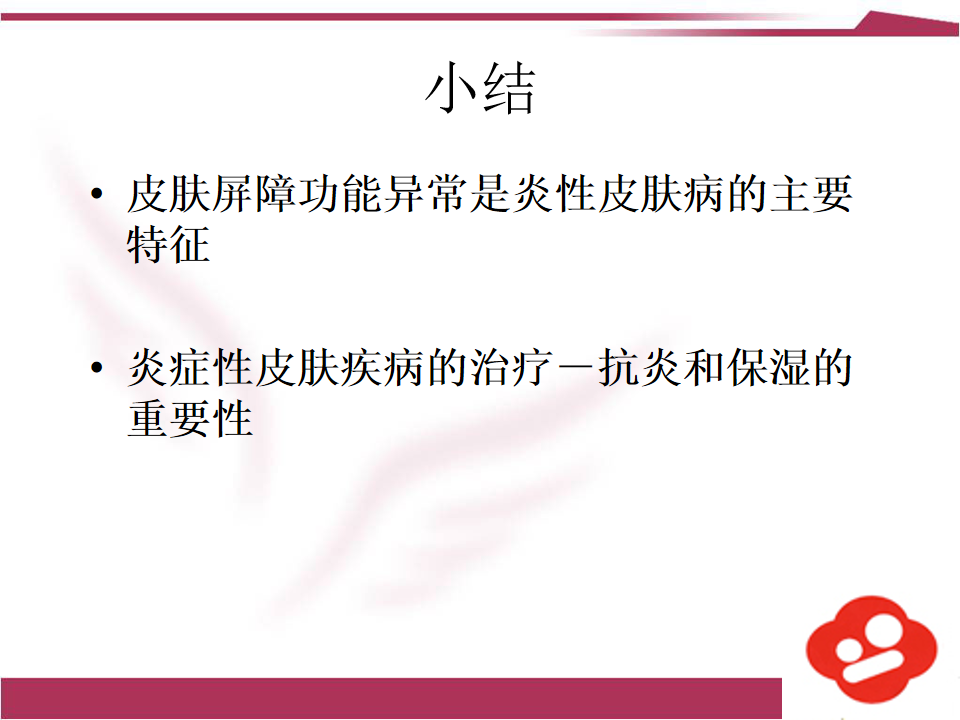 小结

• 皮肤屏障功能异常是炎性皮肤病的主要特征

• 炎症性皮肤疾病的治疗－抗炎和保湿的重要性